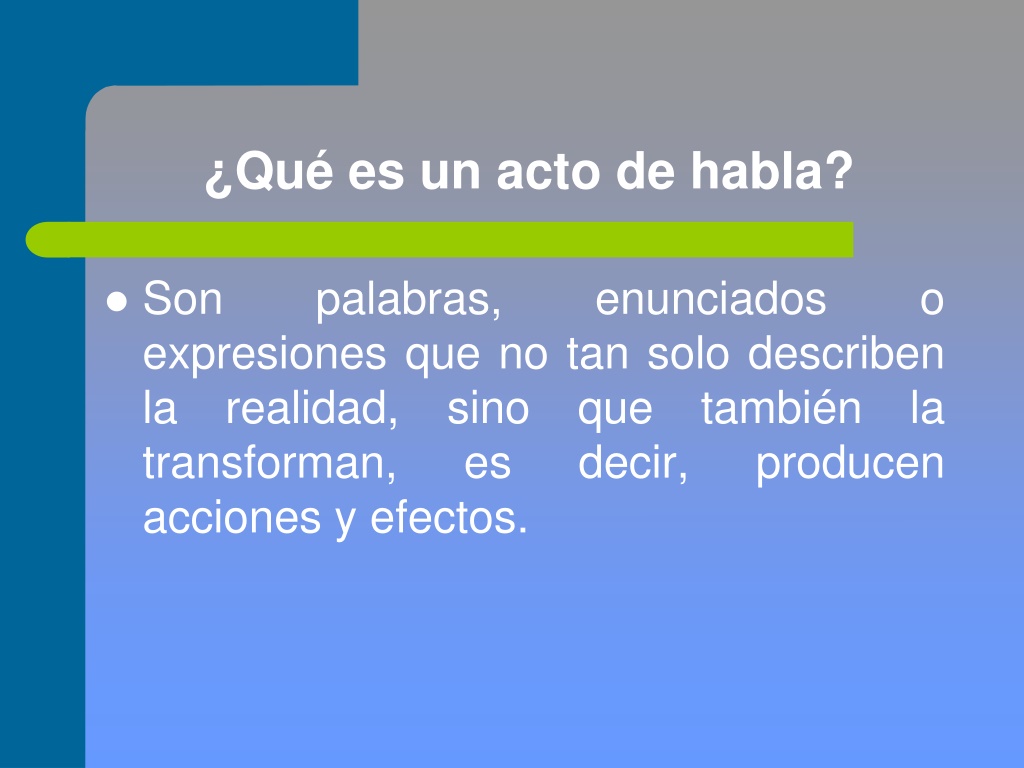 ¿Qué es un acto de habla?

● Son palabras, enunciados o expresiones que no tan solo describen la realidad, sino que también la transforman, es decir, producen acciones y efectos.